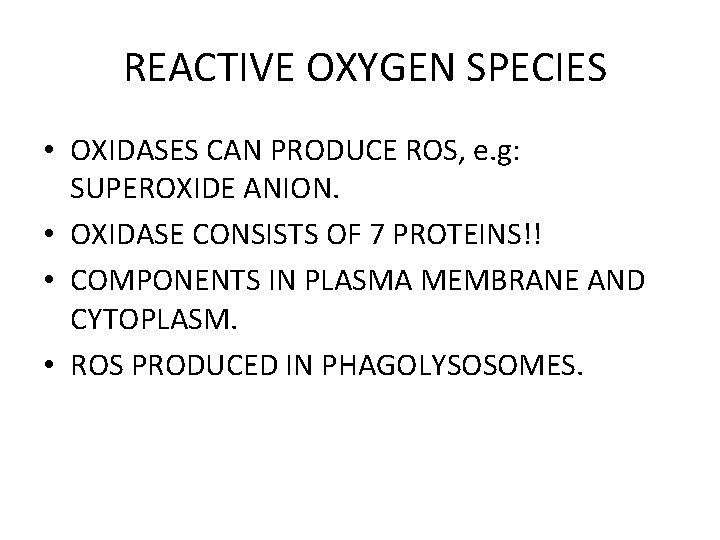 REACTIVE OXYGEN SPECIES

• OXIDASES CAN PRODUCE ROS, e.g: SUPEROXIDE ANION.
• OXIDASE CONSISTS OF 7 PROTEINS!!
• COMPONENTS IN PLASMA MEMBRANE AND CYTOPLASM.
• ROS PRODUCED IN PHAGOLYSOSOMES.